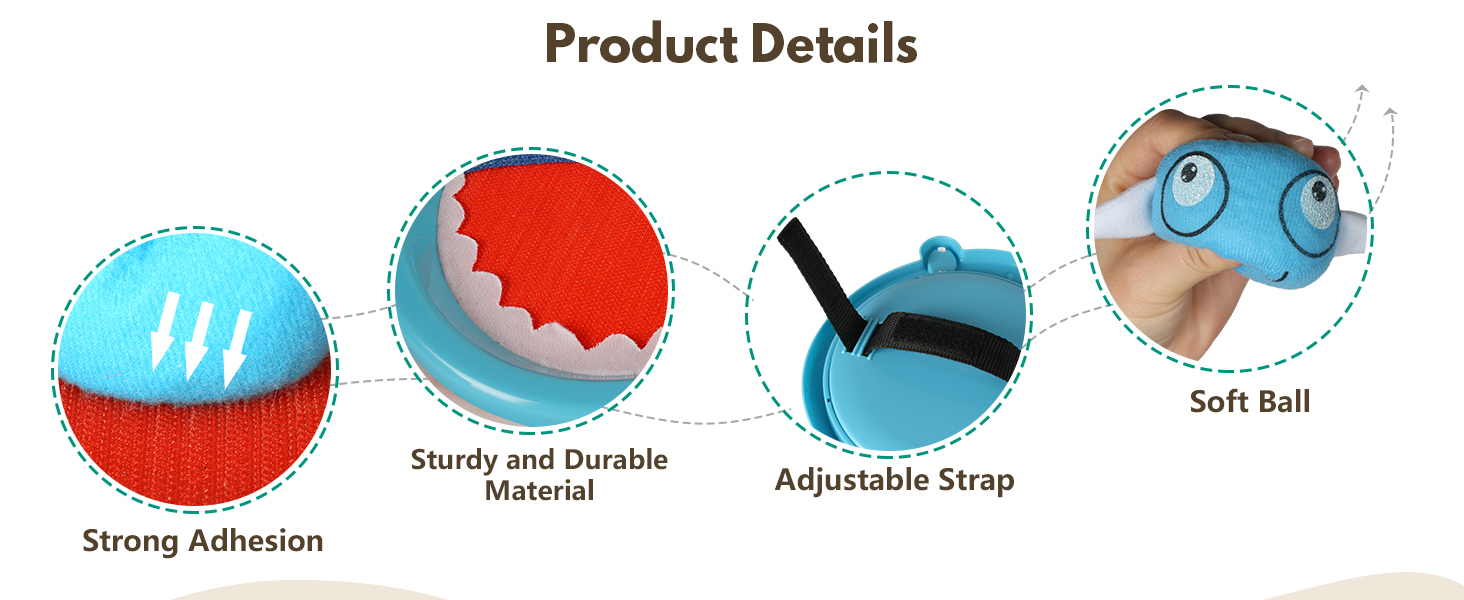 Product Details

Strong Adhesion

Sturdy and Durable Material

Adjustable Strap

Soft Ball